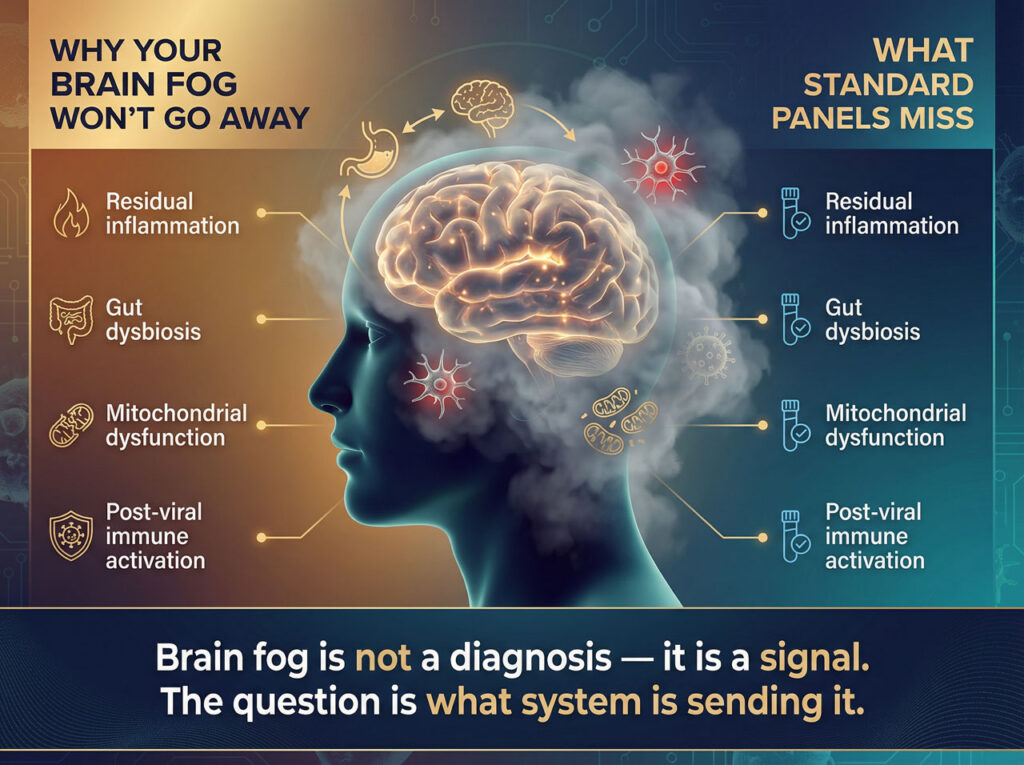 WHY YOUR BRAIN FOG WON'T GO AWAY

Residual inflammation

Gut dysbiosis

Mitochondrial dysfunction

Post-viral immune activation

WHAT STANDARD PANELS MISS

Residual inflammation

Gut dysbiosis

Mitochondrial dysfunction

Post-viral immune activation

Brain fog is not a diagnosis — it is a signal. The question is what system is sending it.